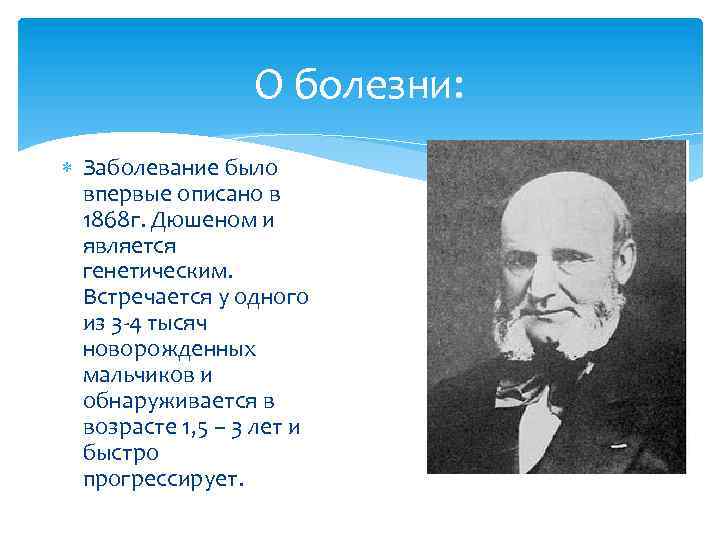 О болезни:

Заболевание было впервые описано в 1868г. Дюшеном и является генетическим. Встречается у одного из 3-4 тысяч новорожденных мальчиков и обнаруживается в возрасте 1,5 – 3 лет и быстро прогрессирует.